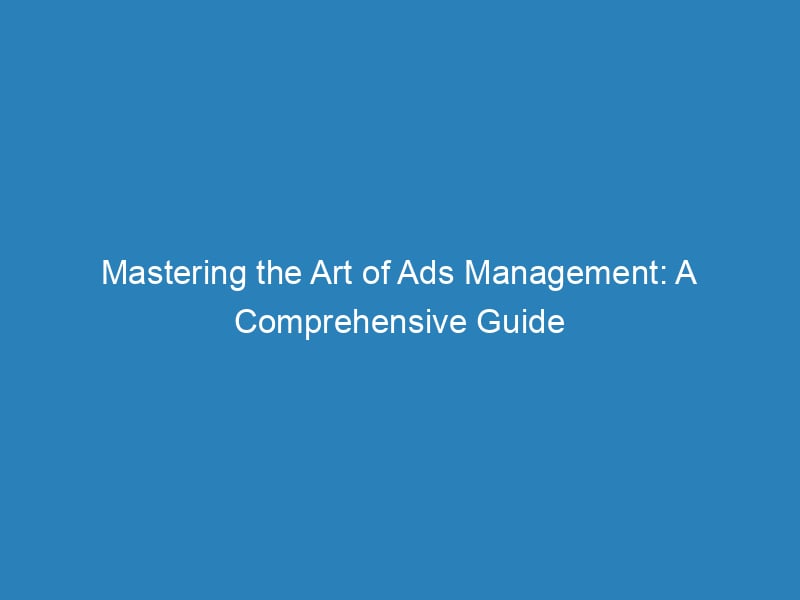 Mastering the Art of Ads Management: A Comprehensive Guide